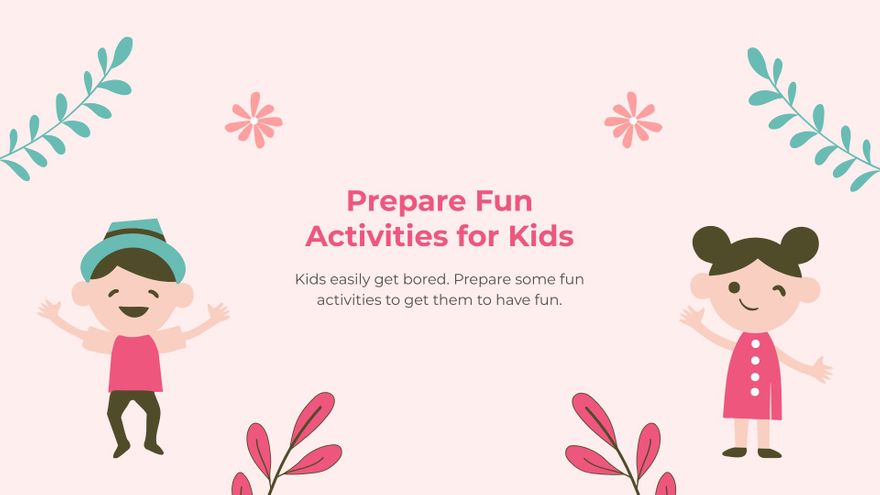 Prepare Fun Activities for Kids

Kids easily get bored. Prepare some fun activities to get them to have fun.